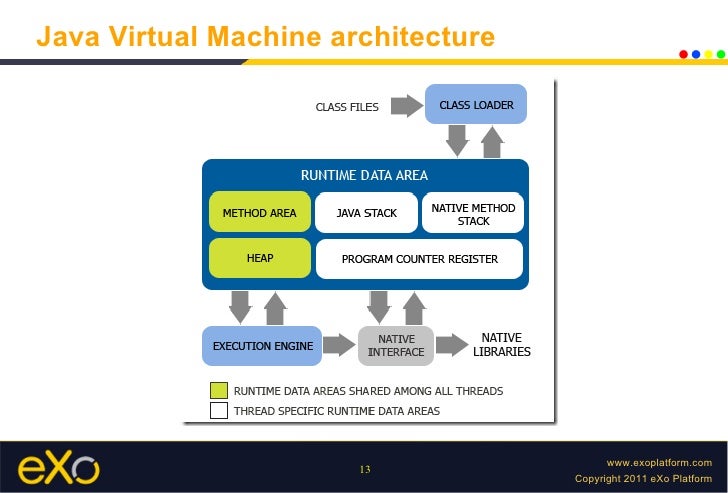 Java Virtual Machine architecture

CLASS FILES

CLASS LOADER

RUNTIME DATA AREA

METHOD AREA

JAVA STACK

NATIVE METHOD STACK

HEAP

PROGRAM COUNTER REGISTER

EXECUTION ENGINE

NATIVE INTERFACE

NATIVE LIBRARIES

RUNTIME DATA AREAS SHARED AMONG ALL THREADS

THREAD SPECIFIC RUNTIME DATA AREAS

eXo

13

www.exoplatform.com
Copyright 2011 eXo Platform